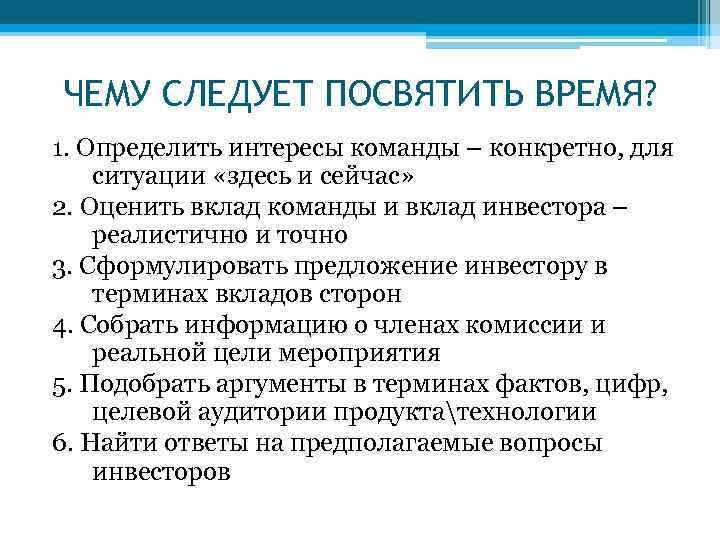 ЧЕМУ СЛЕДУЕТ ПОСВЯТИТЬ ВРЕМЯ?

1. Определить интересы команды – конкретно, для ситуации «здесь и сейчас»
2. Оценить вклад команды и вклад инвестора – реалистично и точно
3. Сформулировать предложение инвестору в терминах вкладов сторон
4. Собрать информацию о членах комиссии и реальной цели мероприятия
5. Подобрать аргументы в терминах фактов, цифр, целевой аудитории продукта\технологии
6. Найти ответы на предполагаемые вопросы инвесторов